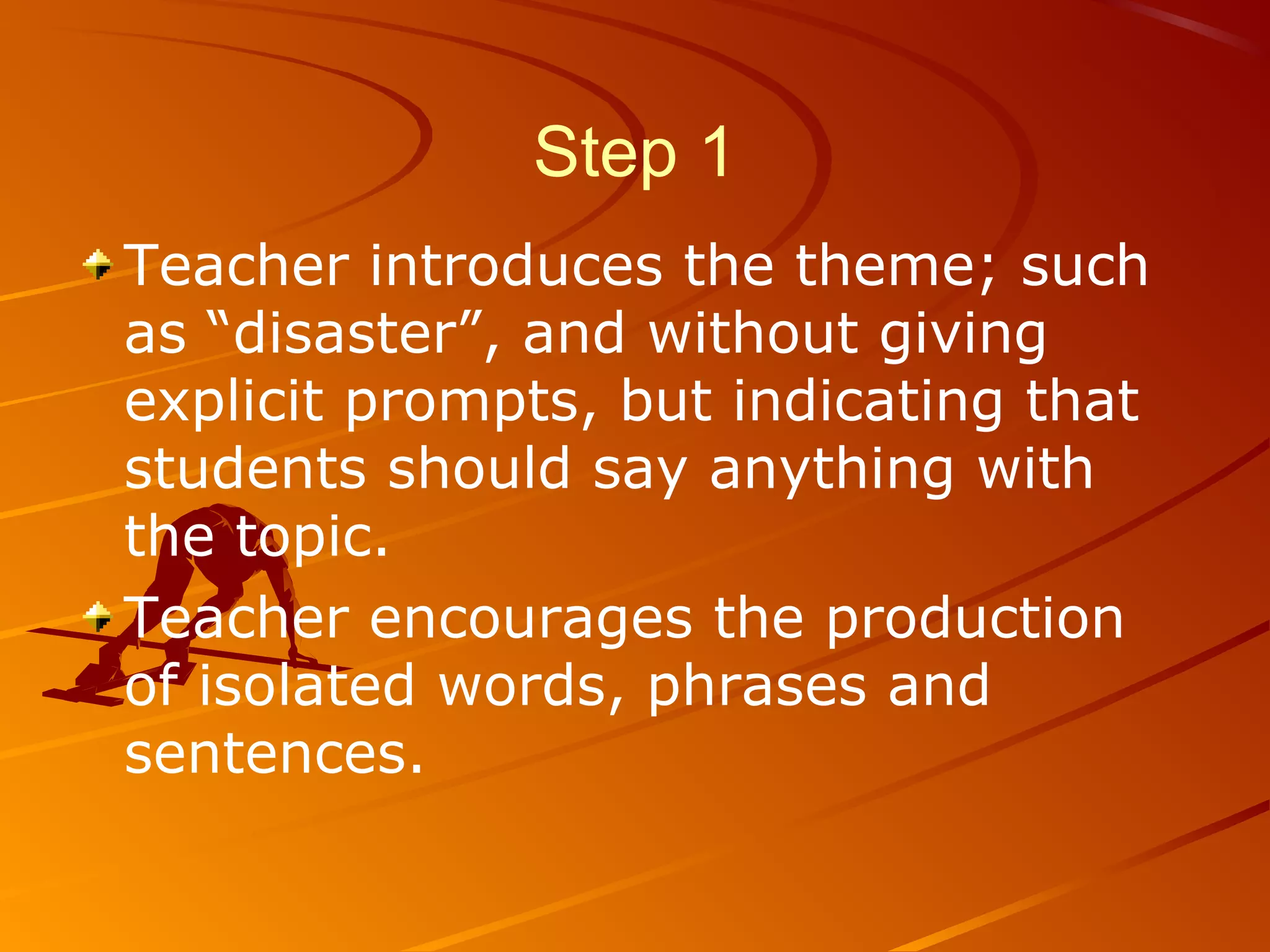 Step 1

Teacher introduces the theme; such as “disaster”, and without giving explicit prompts, but indicating that students should say anything with the topic.

Teacher encourages the production of isolated words, phrases and sentences.